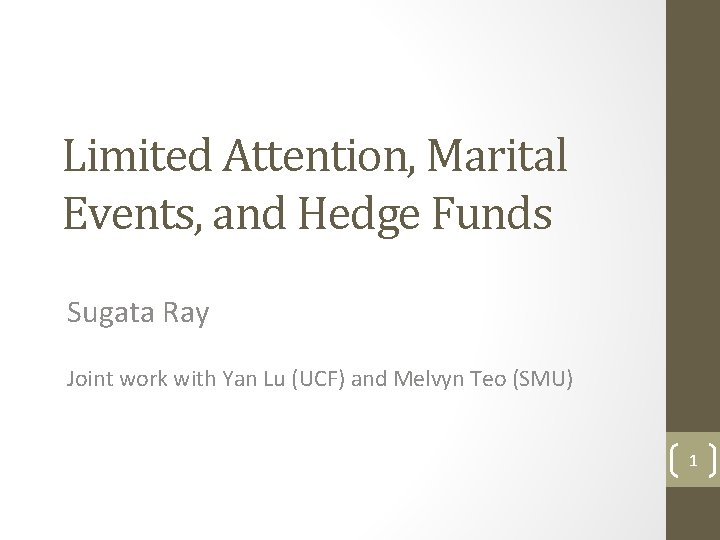 Limited Attention, Marital Events, and Hedge Funds

Sugata Ray

Joint work with Yan Lu (UCF) and Melvyn Teo (SMU)

1